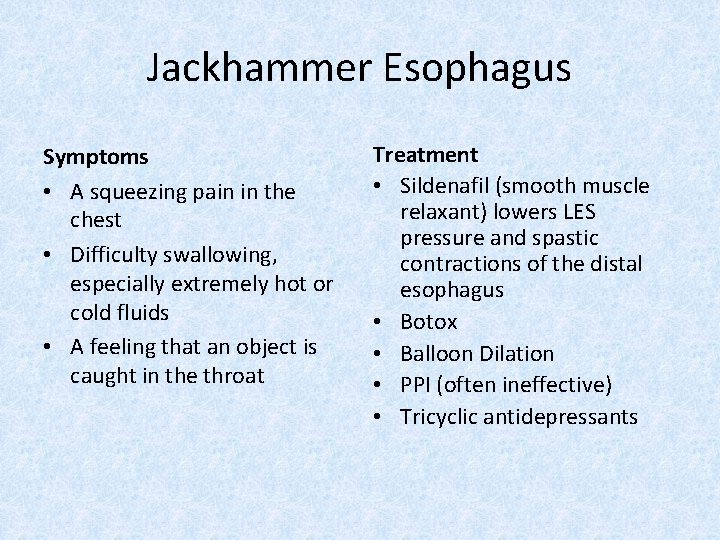 Jackhammer Esophagus

Symptoms
• A squeezing pain in the chest
• Difficulty swallowing, especially extremely hot or cold fluids
• A feeling that an object is caught in the throat

Treatment
• Sildenafil (smooth muscle relaxant) lowers LES pressure and spastic contractions of the distal esophagus
• Botox
• Balloon Dilation
• PPI (often ineffective)
• Tricyclic antidepressants